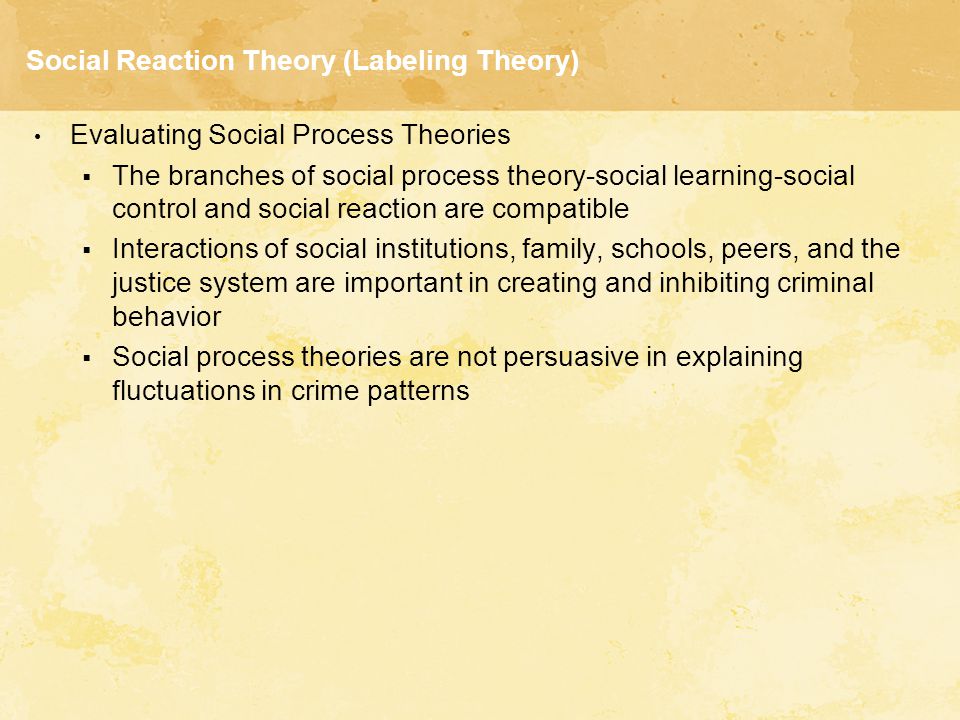 Social Reaction Theory (Labeling Theory)

• Evaluating Social Process Theories

▪ The branches of social process theory-social learning-social control and social reaction are compatible

▪ Interactions of social institutions, family, schools, peers, and the justice system are important in creating and inhibiting criminal behavior

▪ Social process theories are not persuasive in explaining fluctuations in crime patterns